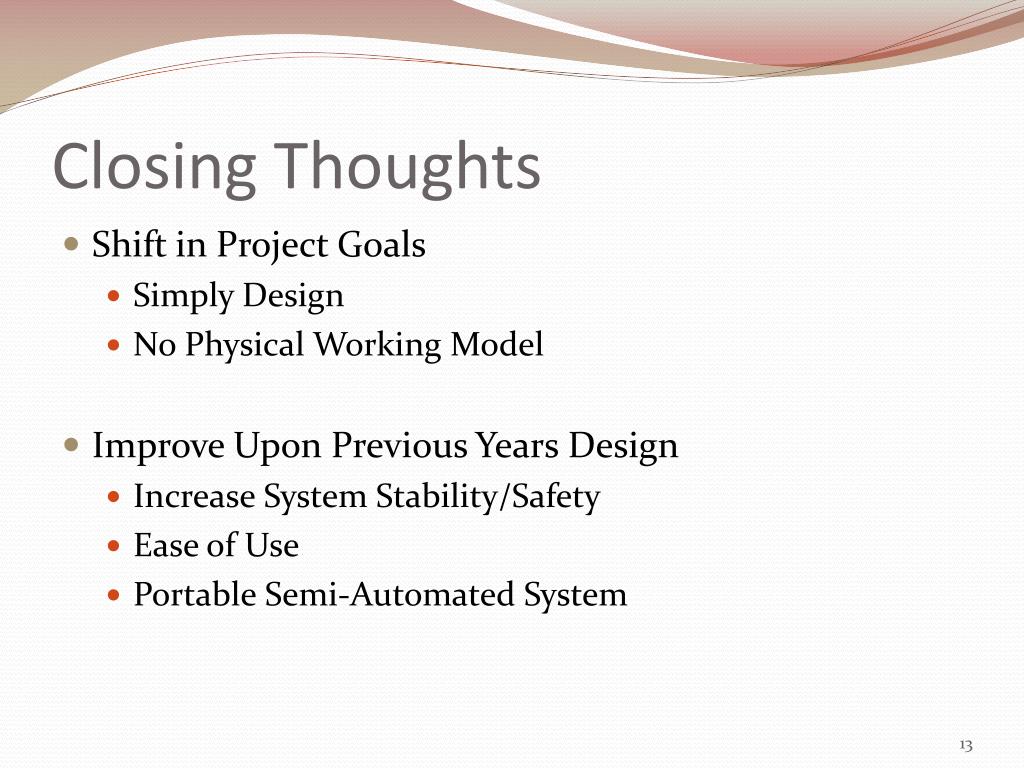 Closing Thoughts

Shift in Project Goals
Simply Design
No Physical Working Model

Improve Upon Previous Years Design
Increase System Stability/Safety
Ease of Use
Portable Semi-Automated System

13